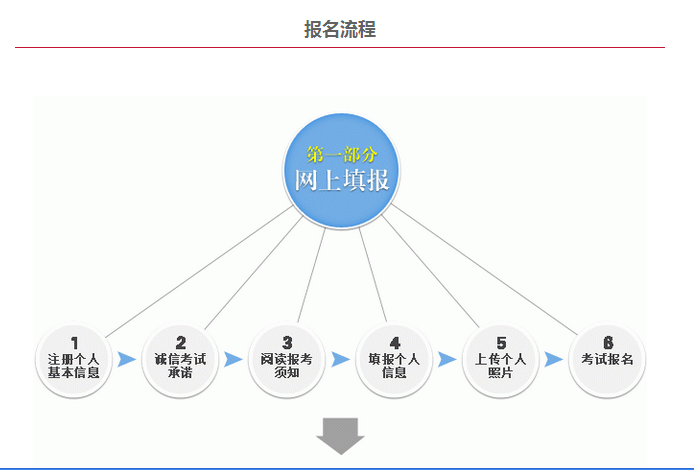 报名流程

第一部分
网上填报

1
注册个人基本信息

2
诚信考试承诺

3
阅读报考须知

4
填报个人信息

5
上传个人照片

6
考试报名